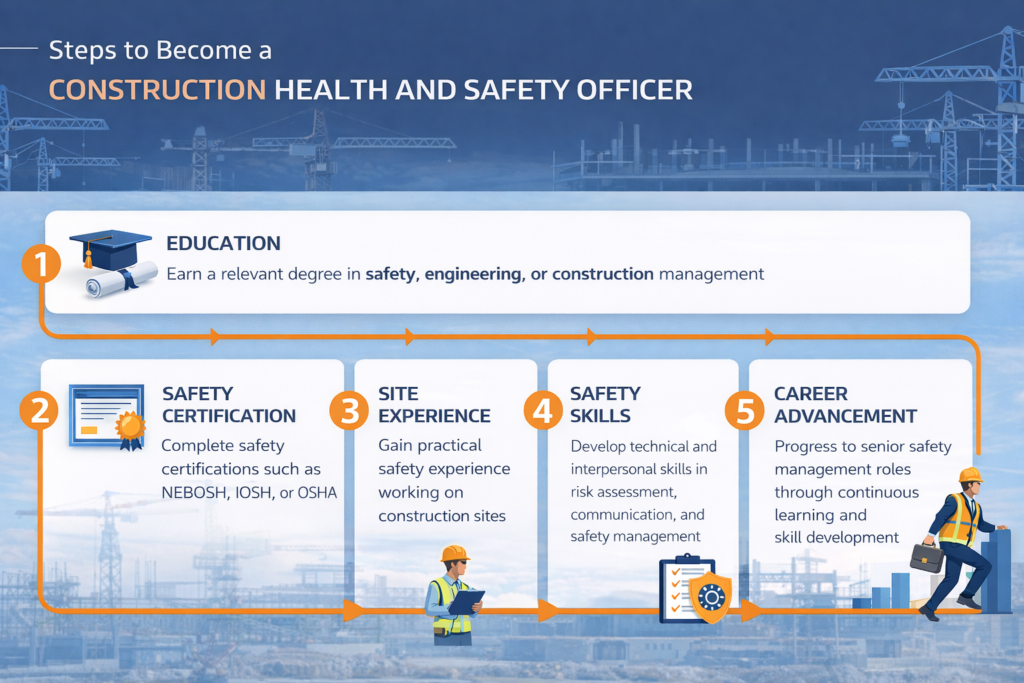 Steps to Become a
CONSTRUCTION HEALTH AND SAFETY OFFICER

1
EDUCATION
Earn a relevant degree in safety, engineering, or construction management

2
SAFETY CERTIFICATION
Complete safety certifications such as NEBOSH, IOSH, or OSHA

3
SITE EXPERIENCE
Gain practical safety experience working on construction sites

4
SAFETY SKILLS
Develop technical and interpersonal skills in risk assessment, communication, and safety management

5
CAREER ADVANCEMENT
Progress to senior safety management roles through continuous learning and skill development